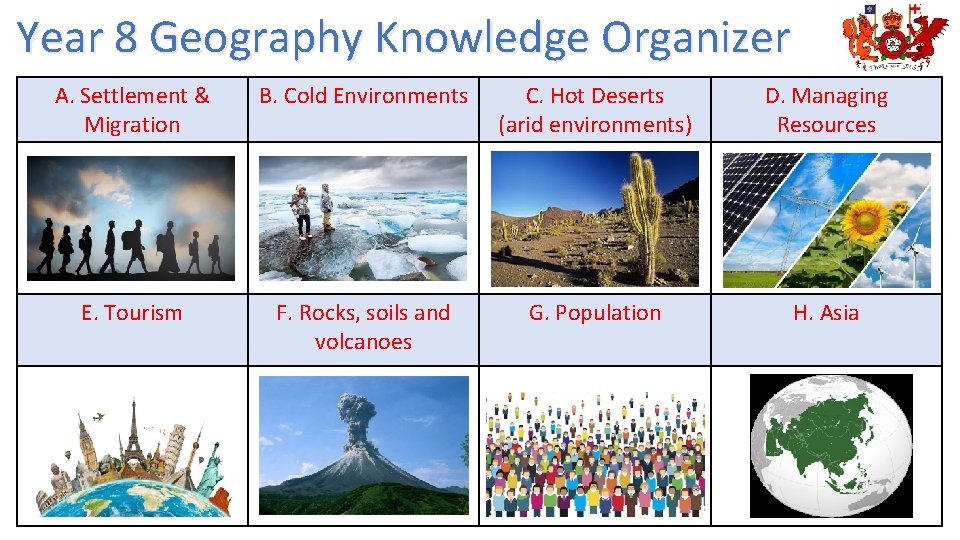 Year 8 Geography Knowledge Organizer

| A. Settlement & Migration | B. Cold Environments | C. Hot Deserts (arid environments) | D. Managing Resources |
|---|---|---|---|
| | | | |
| E. Tourism | F. Rocks, soils and volcanoes | G. Population | H. Asia |
| | | | |